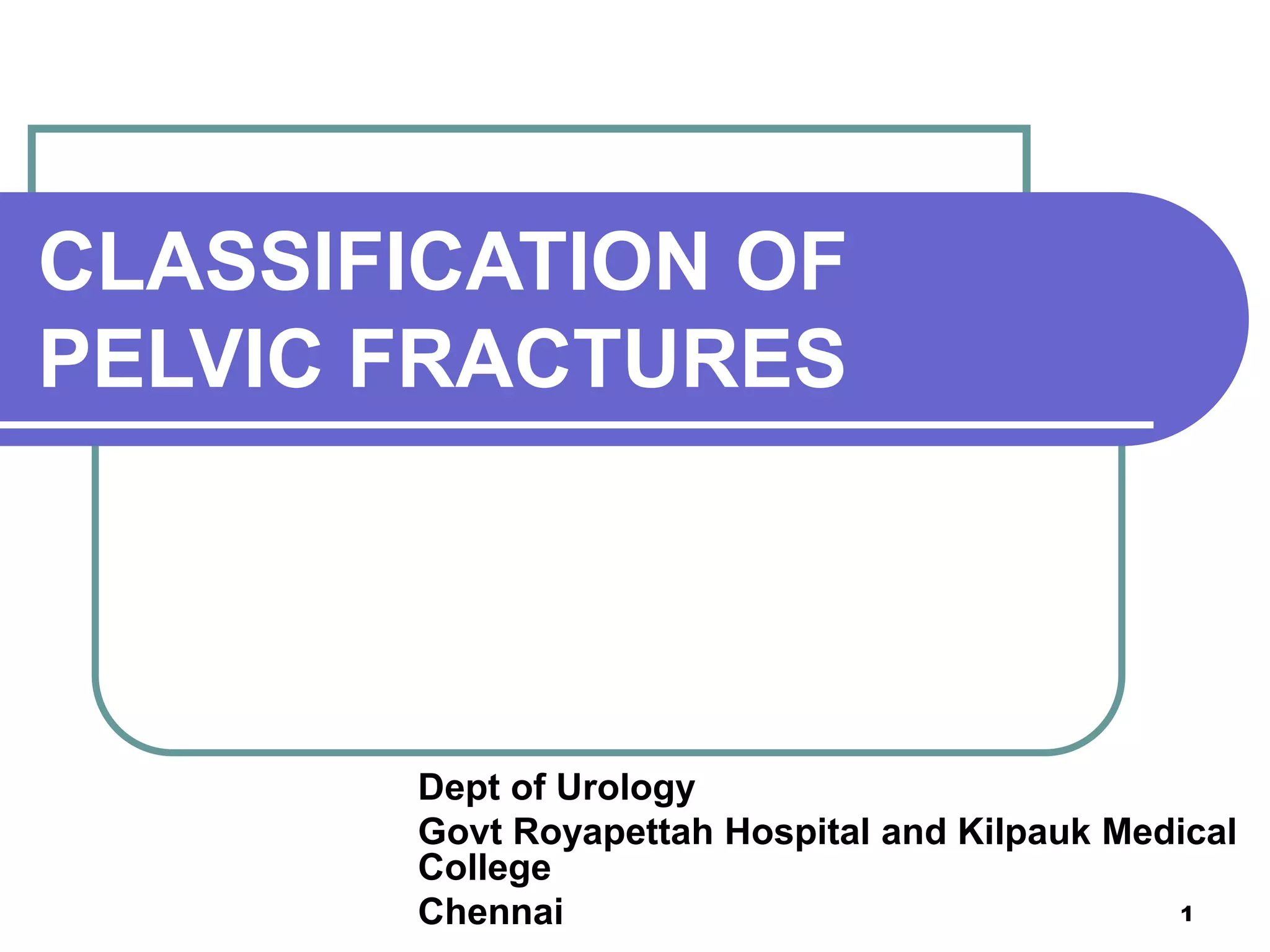 CLASSIFICATION OF PELVIC FRACTURES

Dept of Urology
Govt Royapettah Hospital and Kilpauk Medical College
Chennai

1